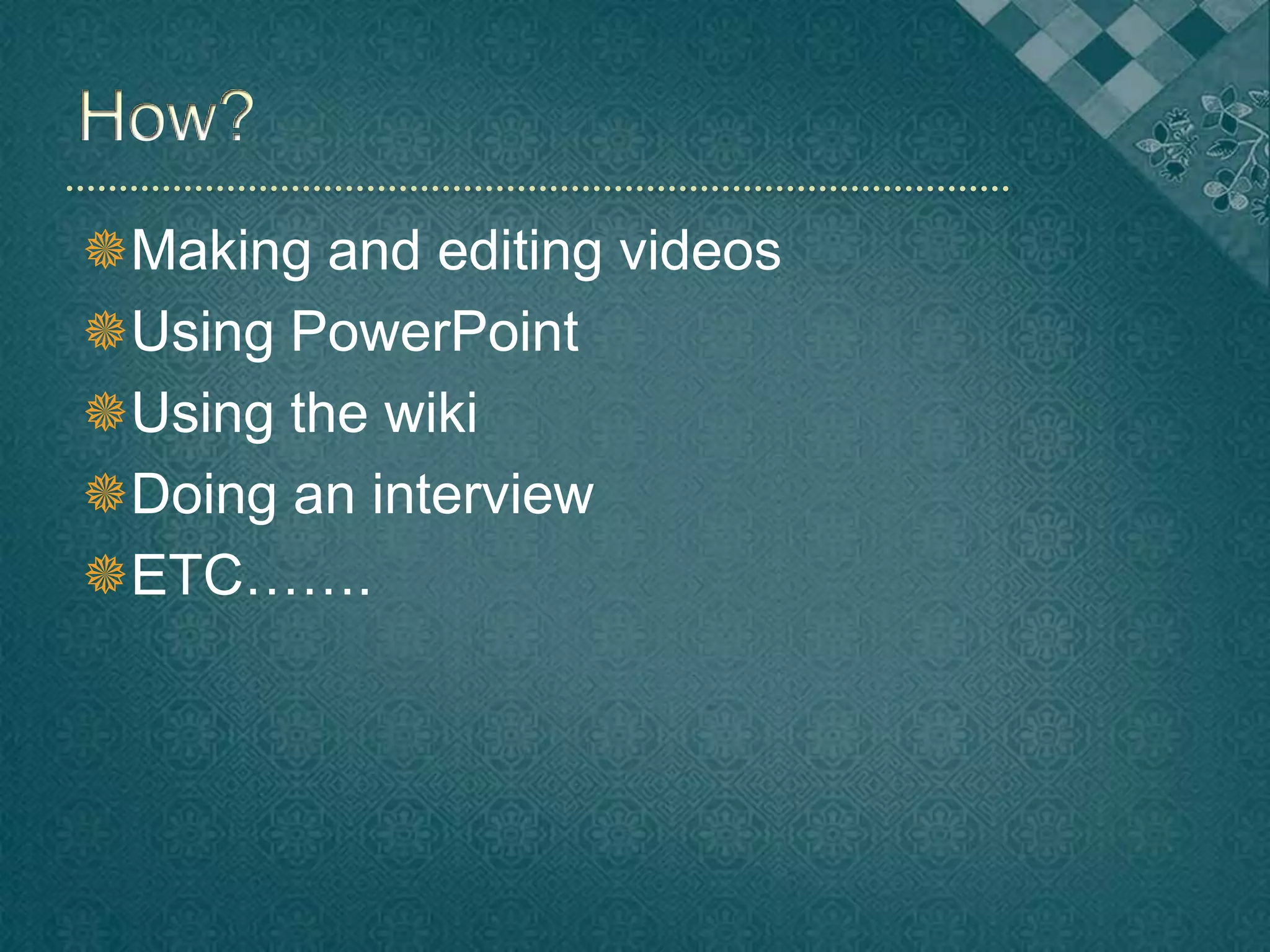 How?

Making and editing videos
Using PowerPoint
Using the wiki
Doing an interview
ETC…….